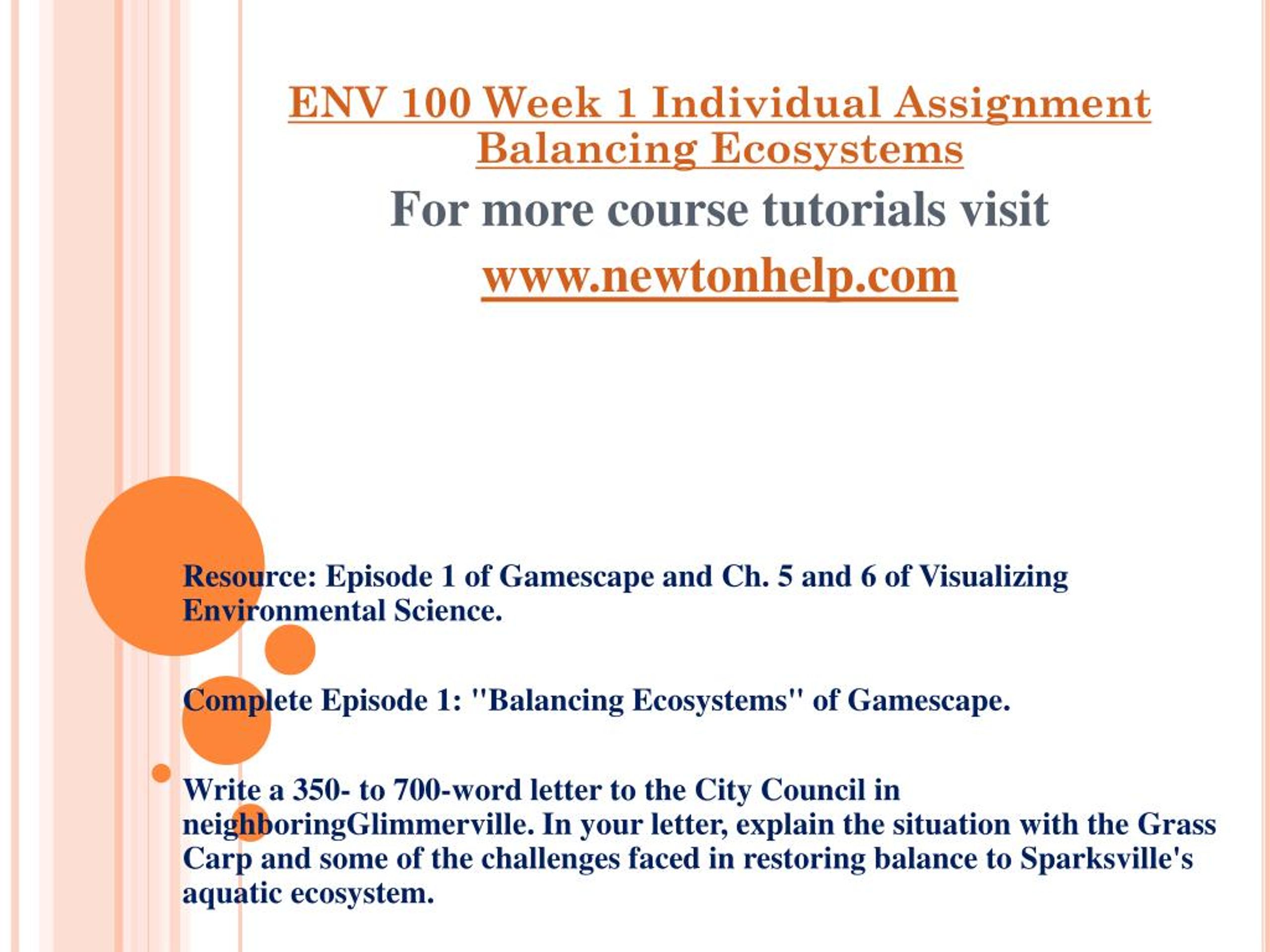 ENV 100 Week 1 Individual Assignment Balancing Ecosystems

For more course tutorials visit

www.newtonhelp.com

Resource: Episode 1 of Gamescape and Ch. 5 and 6 of Visualizing Environmental Science.

Complete Episode 1: "Balancing Ecosystems" of Gamescape.

Write a 350- to 700-word letter to the City Council in neighboringGlimmerville. In your letter, explain the situation with the Grass Carp and some of the challenges faced in restoring balance to Sparksville's aquatic ecosystem.